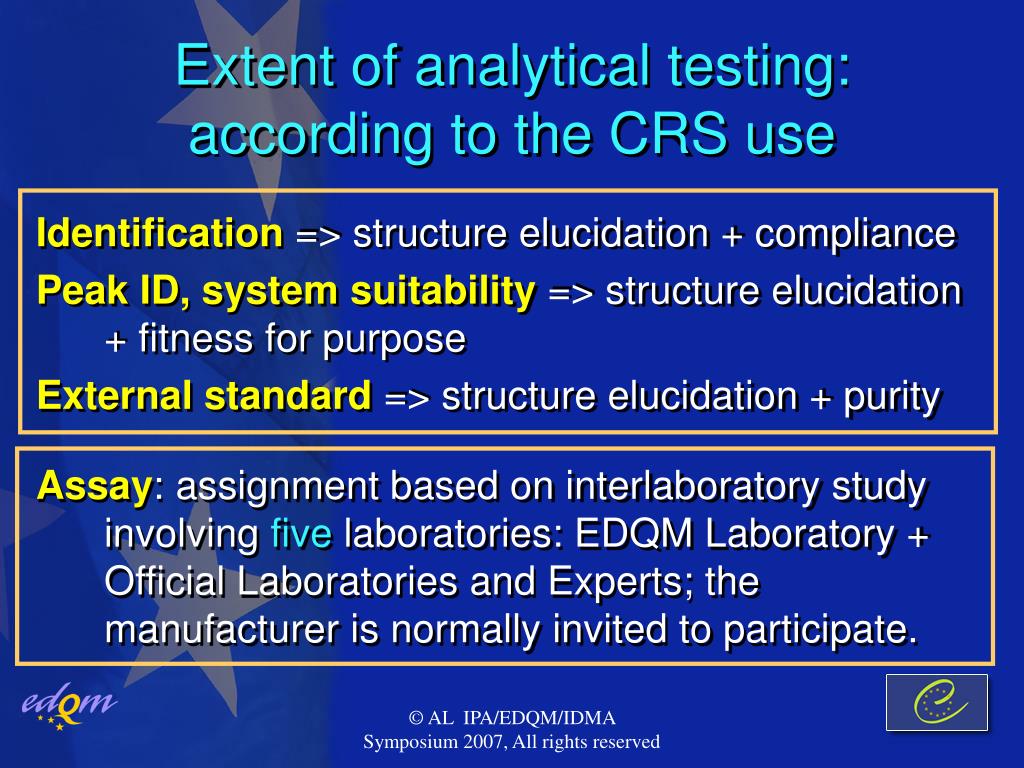 Extent of analytical testing: according to the CRS use

Identification => structure elucidation + compliance

Peak ID, system suitability => structure elucidation + fitness for purpose

External standard => structure elucidation + purity

Assay: assignment based on interlaboratory study involving five laboratories: EDQM Laboratory + Official Laboratories and Experts; the manufacturer is normally invited to participate.

edqm

© AL IPA/EDQM/IDMA Symposium 2007, All rights reserved